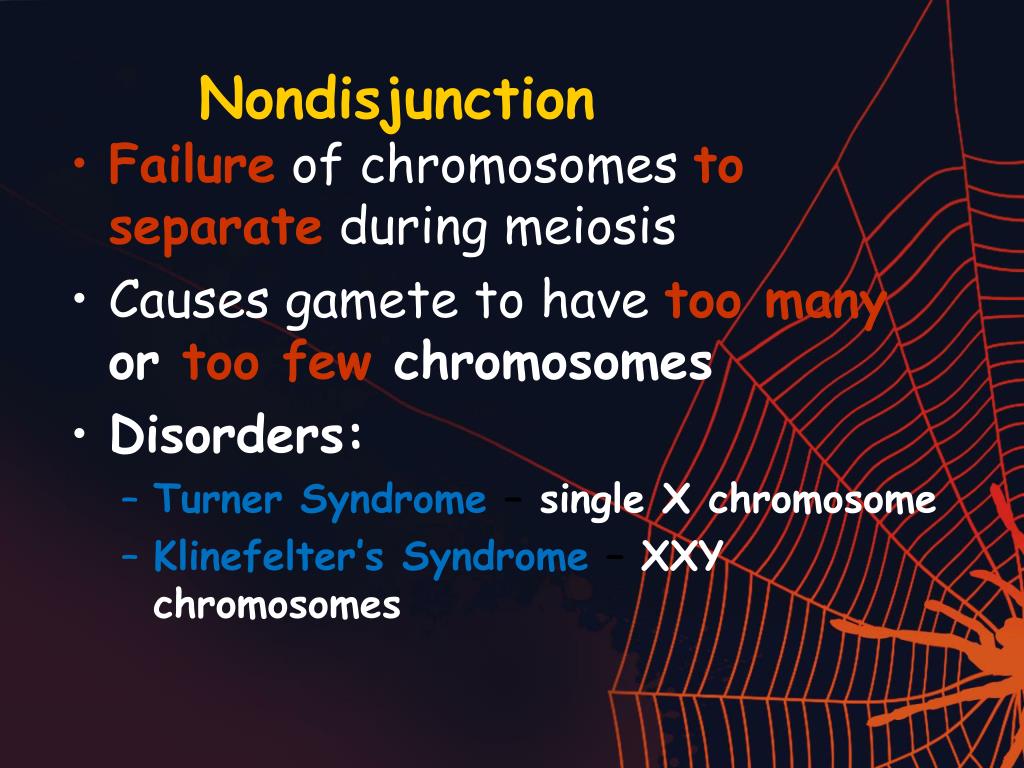 Nondisjunction

• Failure of chromosomes to separate during meiosis

• Causes gamete to have too many or too few chromosomes

• Disorders:

– Turner Syndrome – single X chromosome

– Klinefelter's Syndrome – XXY chromosomes